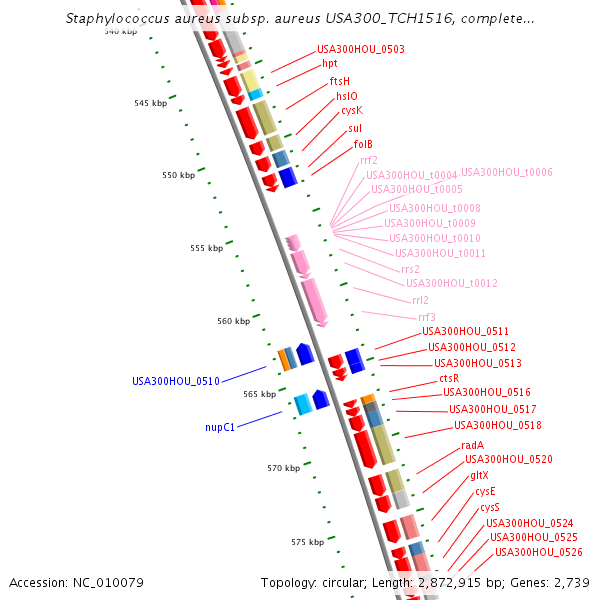 Staphylococcus aureus subsp. aureus USA300_TCH1516, complete...

540 kbp
545 kbp
550 kbp
555 kbp
560 kbp
565 kbp
570 kbp
575 kbp

USA300HOU_0503
hpt
ftsH
hslO
cysK
sul
folB
rrf2
USA300HOU_t0004
USA300HOU_t0006
USA300HOU_t0005
USA300HOU_t0008
USA300HOU_t0009
USA300HOU_t0010
USA300HOU_t0011
rrs2
USA300HOU_t0012
rrl2
rrf3
USA300HOU_0511
USA300HOU_0512
USA300HOU_0513
ctsR
USA300HOU_0516
USA300HOU_0517
USA300HOU_0518
radA
USA300HOU_0520
gltX
cysE
cysS
USA300HOU_0524
USA300HOU_0525
USA300HOU_0526

USA300HOU_0510
nupC1

Accession: NC_010079
Topology: circular; Length: 2,872,915 bp; Genes: 2,739